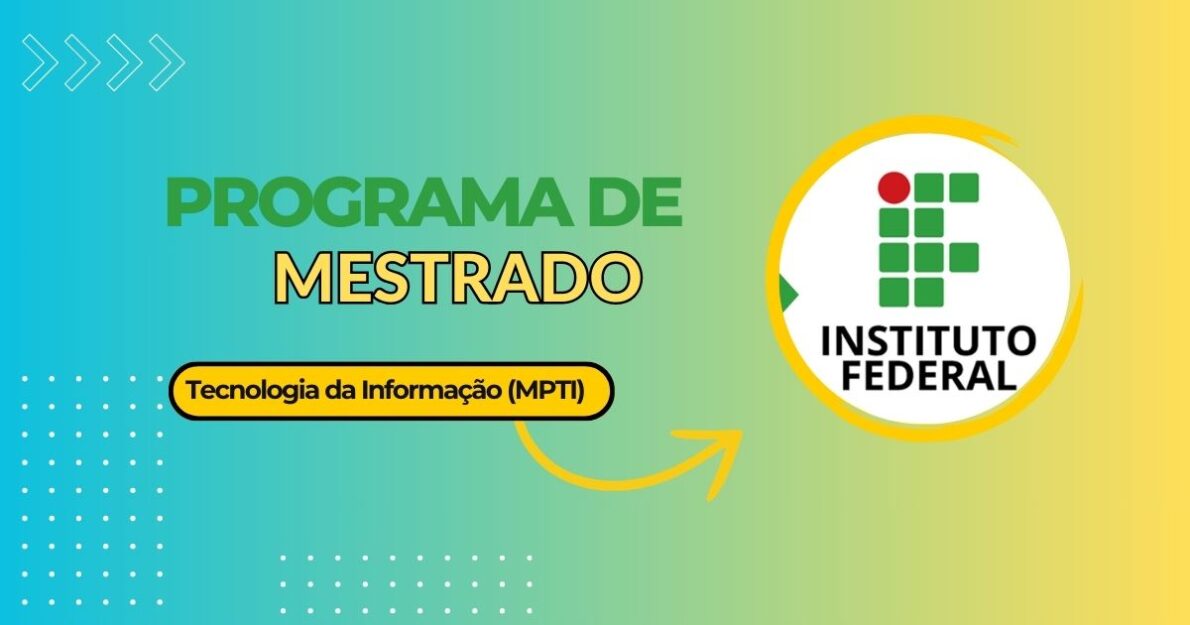 PROGRAMA DE
MESTRADO

Tecnologia da Informação (MPTI)

INSTITUTO
FEDERAL